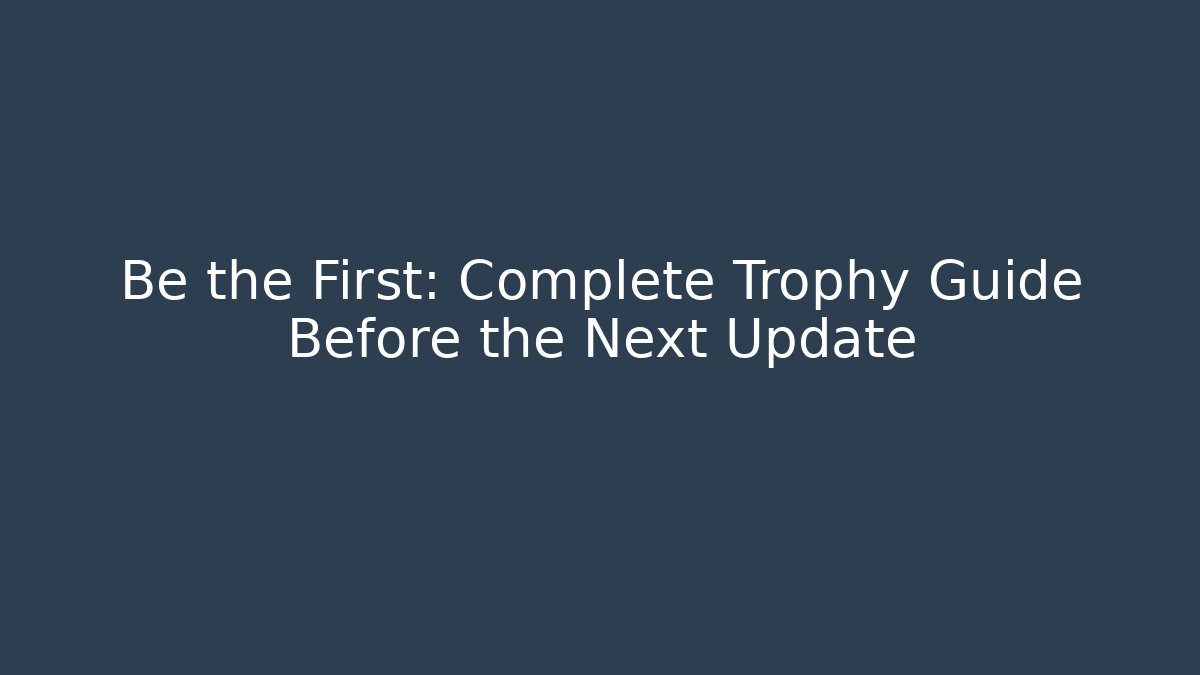 Be the First: Complete Trophy Guide Before the Next Update